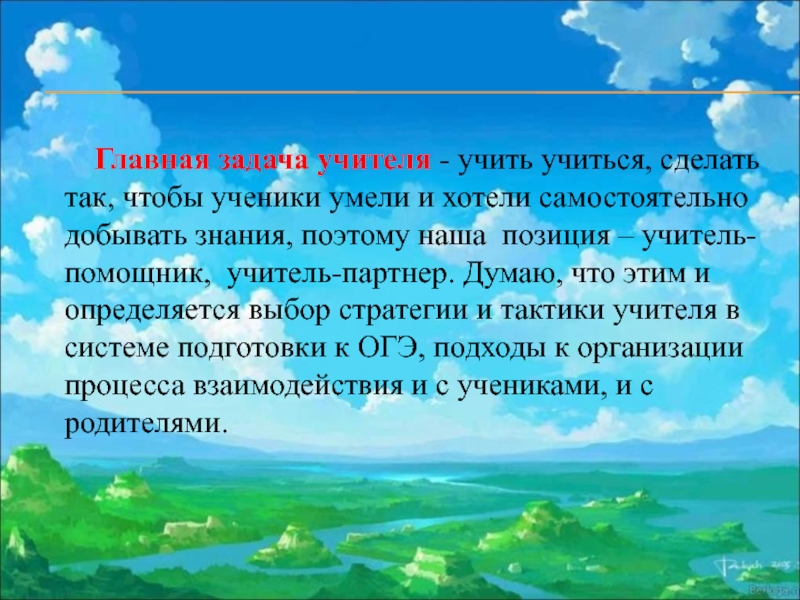 Главная задача учителя - учить учиться, сделать так, чтобы ученики умели и хотели самостоятельно добывать знания, поэтому наша позиция – учитель-помощник, учитель-партнер. Думаю, что этим и определяется выбор стратегии и тактики учителя в системе подготовки к ОГЭ, подходы к организации процесса взаимодействия и с учениками, и с родителями.